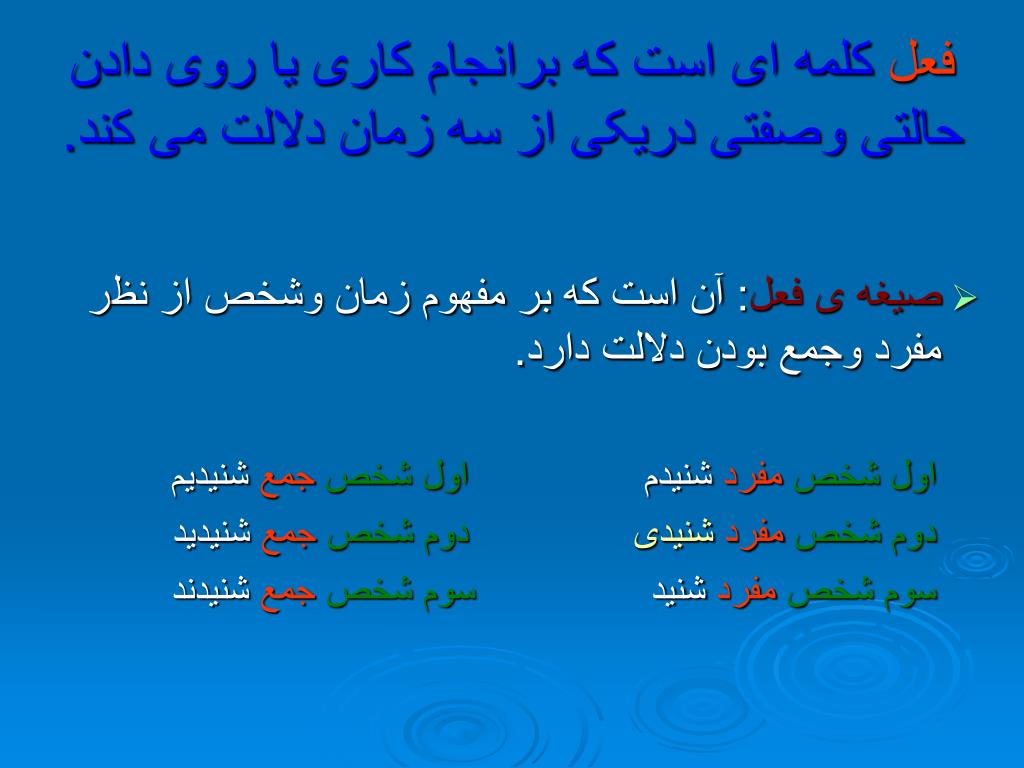 فعل کلمه ای است که برانجام کاری یا روی دادن حالتی وصفتی دریکی از سه زمان دلالت می کند.

صیغه ی فعل: آن است که بر مفهوم زمان وشخص از نظر مفرد وجمع بودن دلالت دارد.

اول شخص مفرد شنیدم
دوم شخص مفرد شنیدی
سوم شخص مفرد شنید

اول شخص جمع شنیدیم
دوم شخص جمع شنیدید
سوم شخص جمع شنیدند